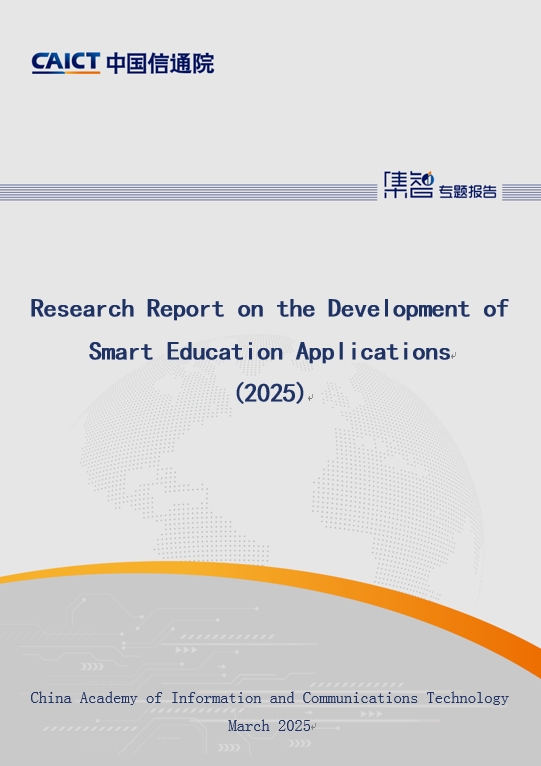 CAICT 中国信通院

集智 专题报告

Research Report on the Development of Smart Education Applications (2025)

China Academy of Information and Communications Technology

March 2025